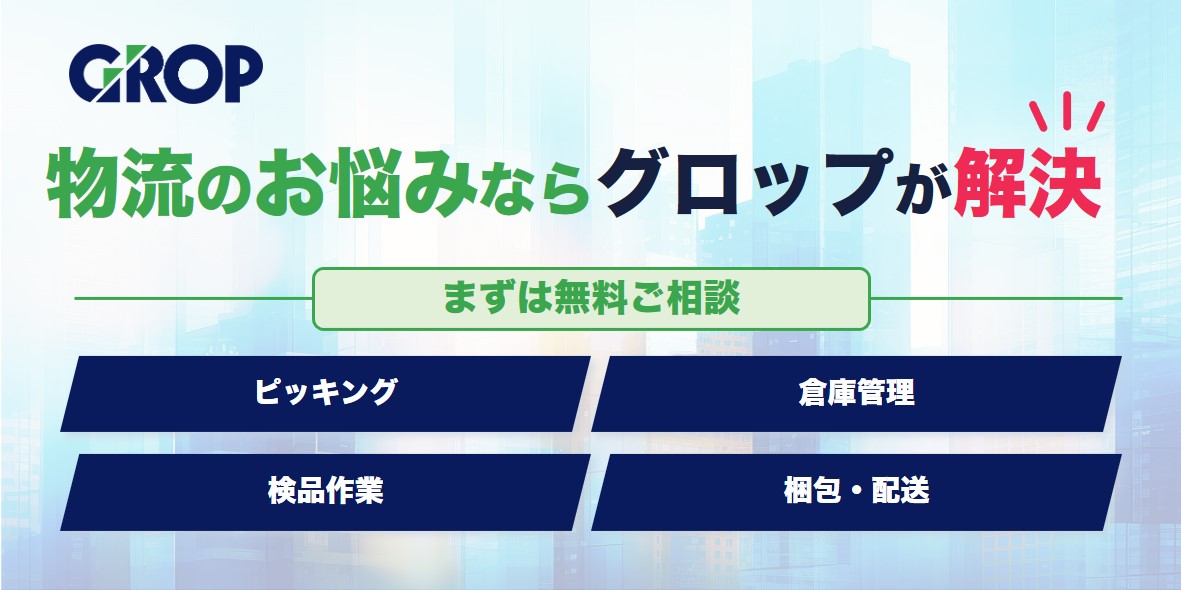 GROP

物流のお悩みならグロップが解決

まずは無料ご相談

ピッキング

倉庫管理

検品作業

梱包・配送